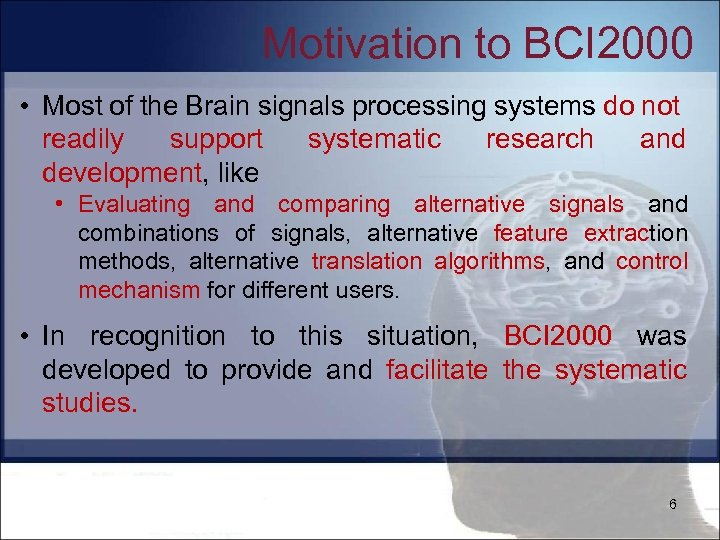 Motivation to BCI2000

• Most of the Brain signals processing systems do not readily support systematic research and development, like

• Evaluating and comparing alternative signals and combinations of signals, alternative feature extraction methods, alternative translation algorithms, and control mechanism for different users.

• In recognition to this situation, BCI2000 was developed to provide and facilitate the systematic studies.

6